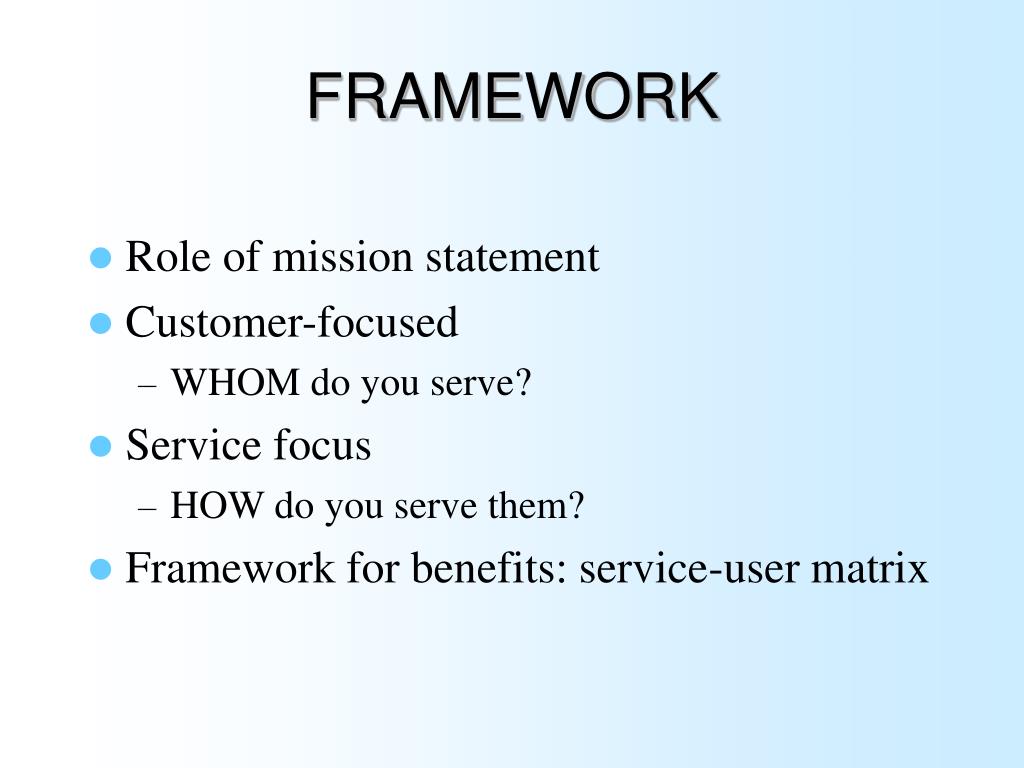 FRAMEWORK

- Role of mission statement
- Customer-focused
  – WHOM do you serve?
- Service focus
  – HOW do you serve them?
- Framework for benefits: service-user matrix